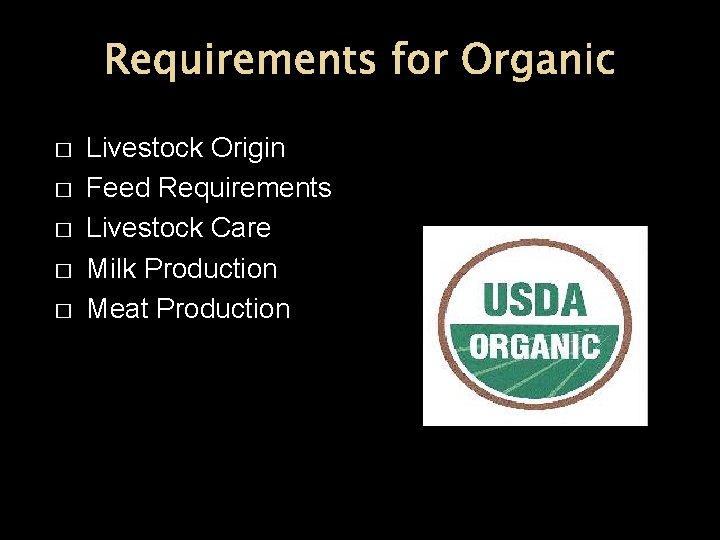 Requirements for Organic

□ Livestock Origin
□ Feed Requirements
□ Livestock Care
□ Milk Production
□ Meat Production

USDA
ORGANIC